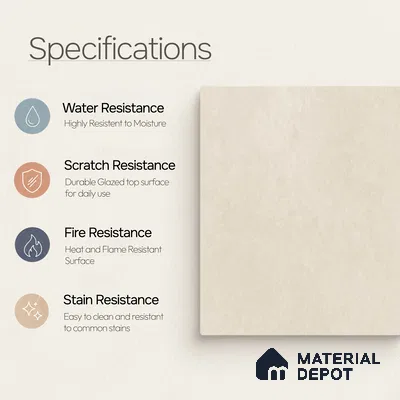 Specifications

Water Resistance
Highly Resistent to Moisture

Scratch Resistance
Durable Glazed top surface for daily use

Fire Resistance
Heat and Flame Resistant Surface

Stain Resistance
Easy to clean and resistant to common stains

MATERIAL DEPOT